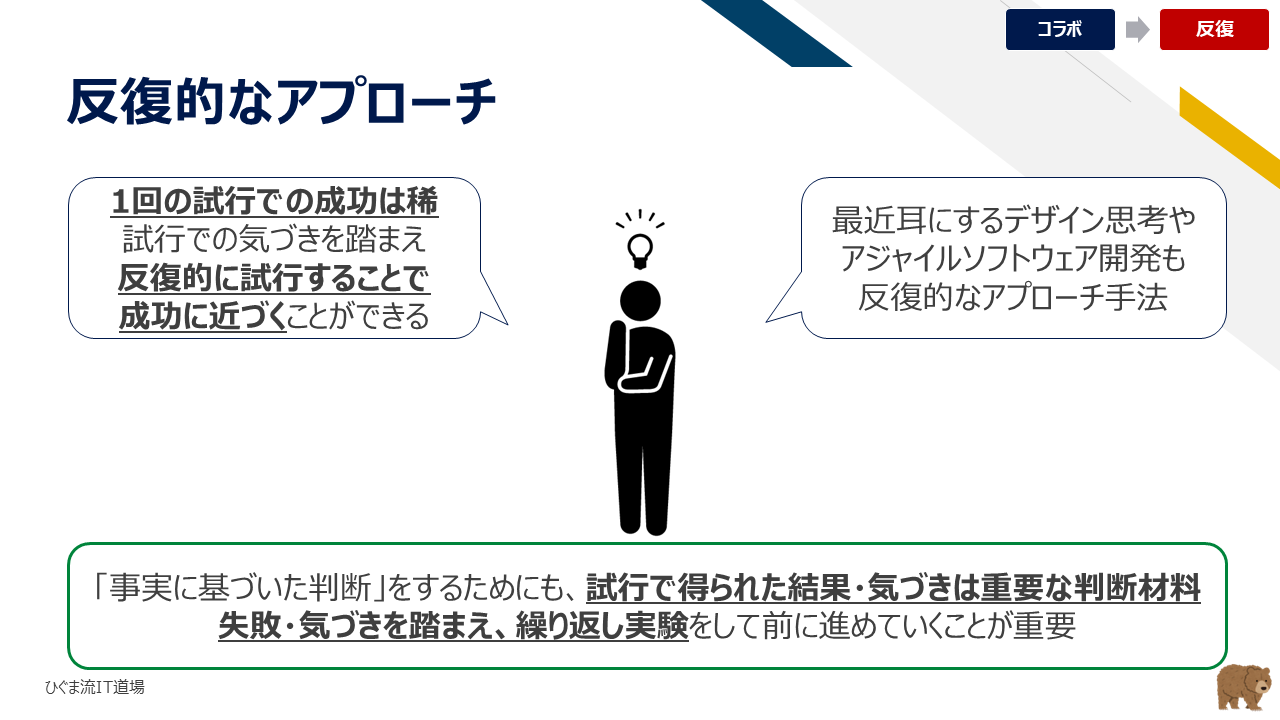 コラボ
反復

反復的なアプローチ

1回の試行での成功は稀
試行での気づきを踏まえ
反復的に試行することで
成功に近づくことができる

最近耳にするデザイン思考や
アジャイルソフトウェア開発も
反復的なアプローチ手法

「事実に基づいた判断」をするためにも、試行で得られた結果・気づきは重要な判断材料
失敗・気づきを踏まえ、繰り返し実験をして前に進めていくことが重要

ひぐま流IT道場